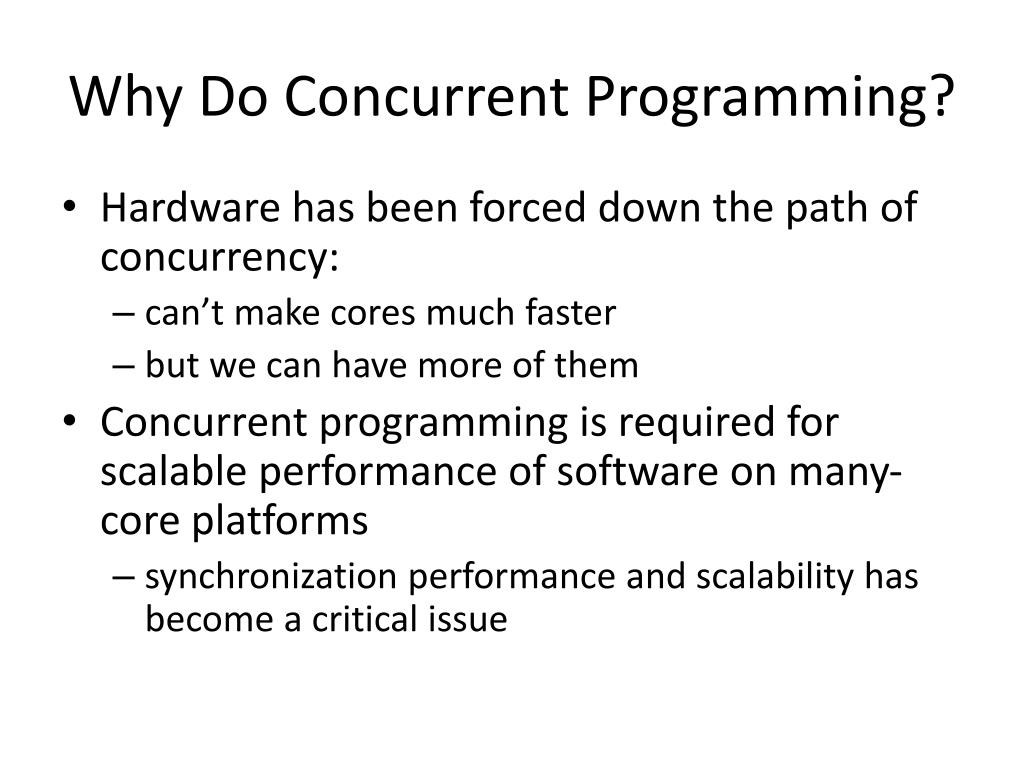 Why Do Concurrent Programming?

• Hardware has been forced down the path of concurrency:
– can’t make cores much faster
– but we can have more of them
• Concurrent programming is required for scalable performance of software on many-core platforms
– synchronization performance and scalability has become a critical issue